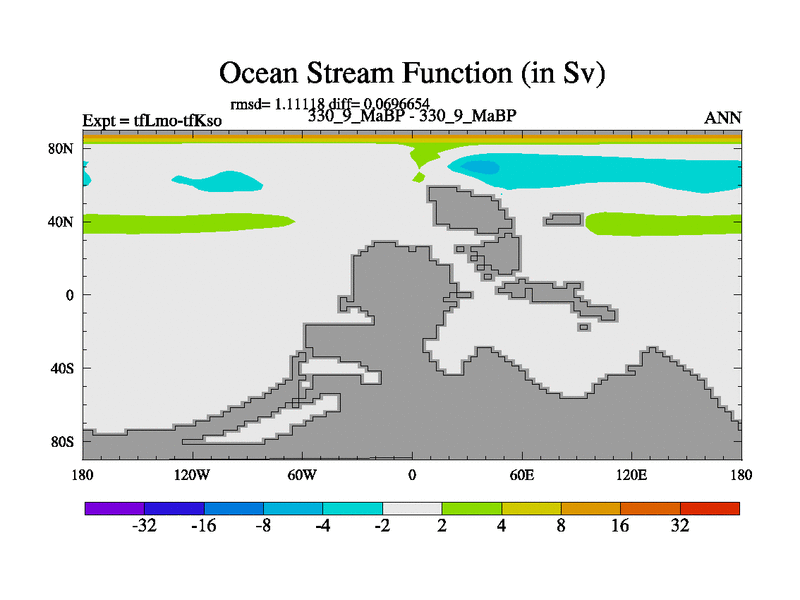 Ocean Stream Function (in Sv)

rmsd= 1.11118 diff= 0.0696654

Expt = tfLmo-tfKso

330_9_MaBP - 330_9_MaBP

ANN

80N
40N
0
40S
80S

180
120W
60W
0
60E
120E
180

-32
-16
-8
-4
-2
2
4
8
16
32